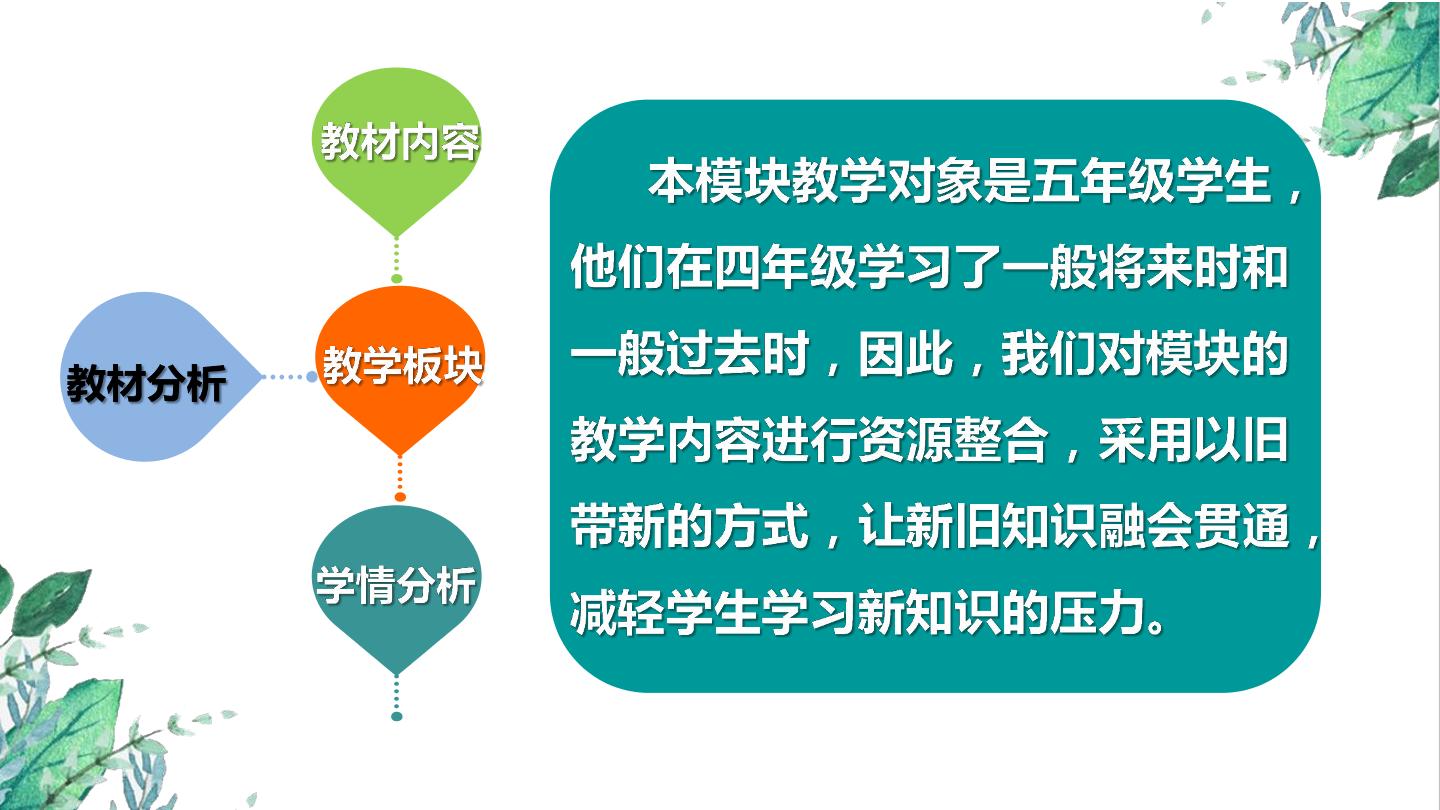 教材分析

教材内容

教学板块

学情分析

本模块教学对象是五年级学生，他们在四年级学习了一般将来时和一般过去时，因此，我们对模块的教学内容进行资源整合，采用以旧带新的方式，让新旧知识融会贯通，减轻学生学习新知识的压力。